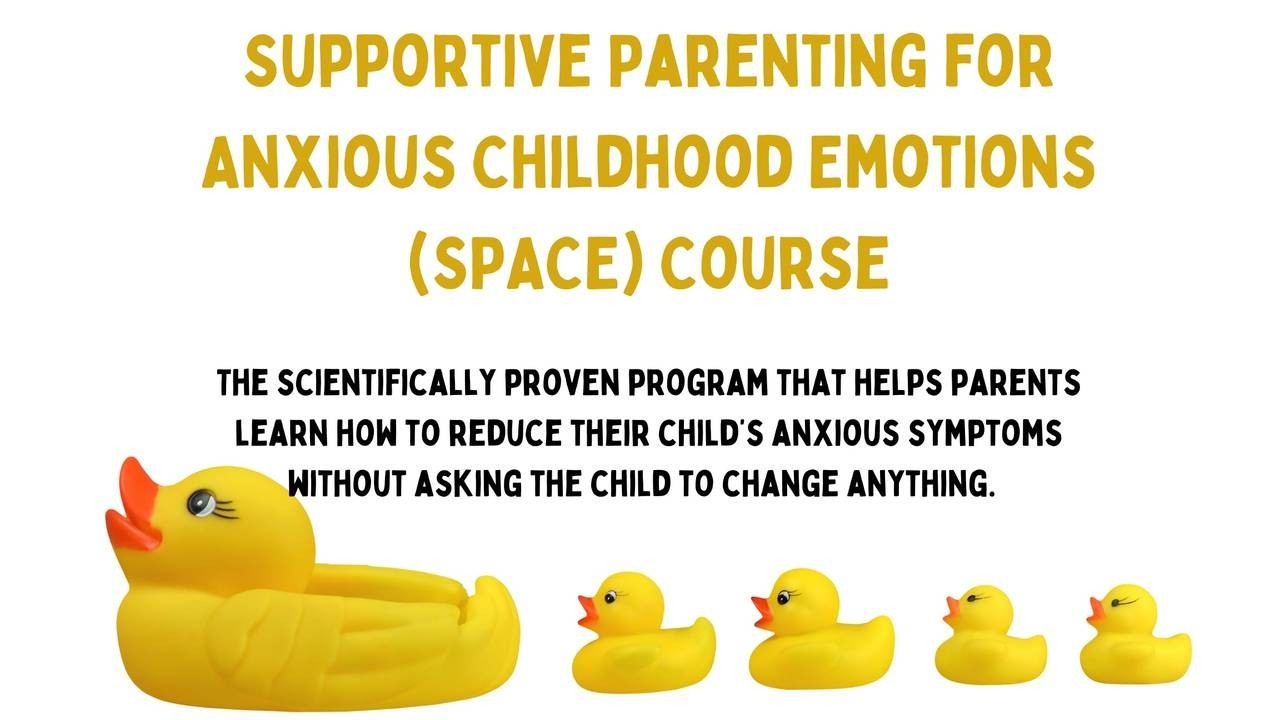 SUPPORTIVE PARENTING FOR ANXIOUS CHILDHOOD EMOTIONS (SPACE) COURSE

THE SCIENTIFICALLY PROVEN PROGRAM THAT HELPS PARENTS LEARN HOW TO REDUCE THEIR CHILD'S ANXIOUS SYMPTOMS WITHOUT ASKING THE CHILD TO CHANGE ANYTHING.